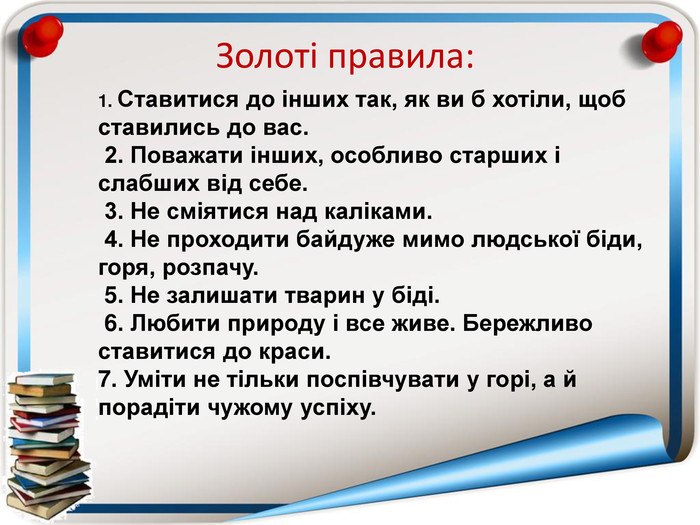 Золоті правила:

1. Ставитися до інших так, як ви б хотіли, щоб ставились до вас.
2. Поважати інших, особливо старших і слабших від себе.
3. Не сміятися над каліками.
4. Не проходити байдуже мимо людської біди, горя, розпачу.
5. Не залишати тварин у біді.
6. Любити природу і все живе. Бережливо ставитися до краси.
7. Уміти не тільки поспівчувати у горі, а й порадіти чужому успіху.